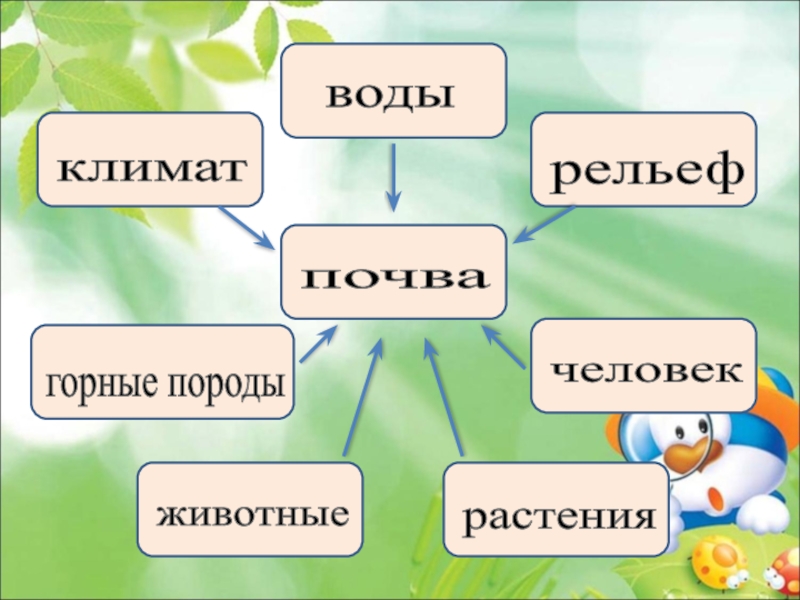 воды

климат

рельеф

почва

горные породы

человек

животные

растения